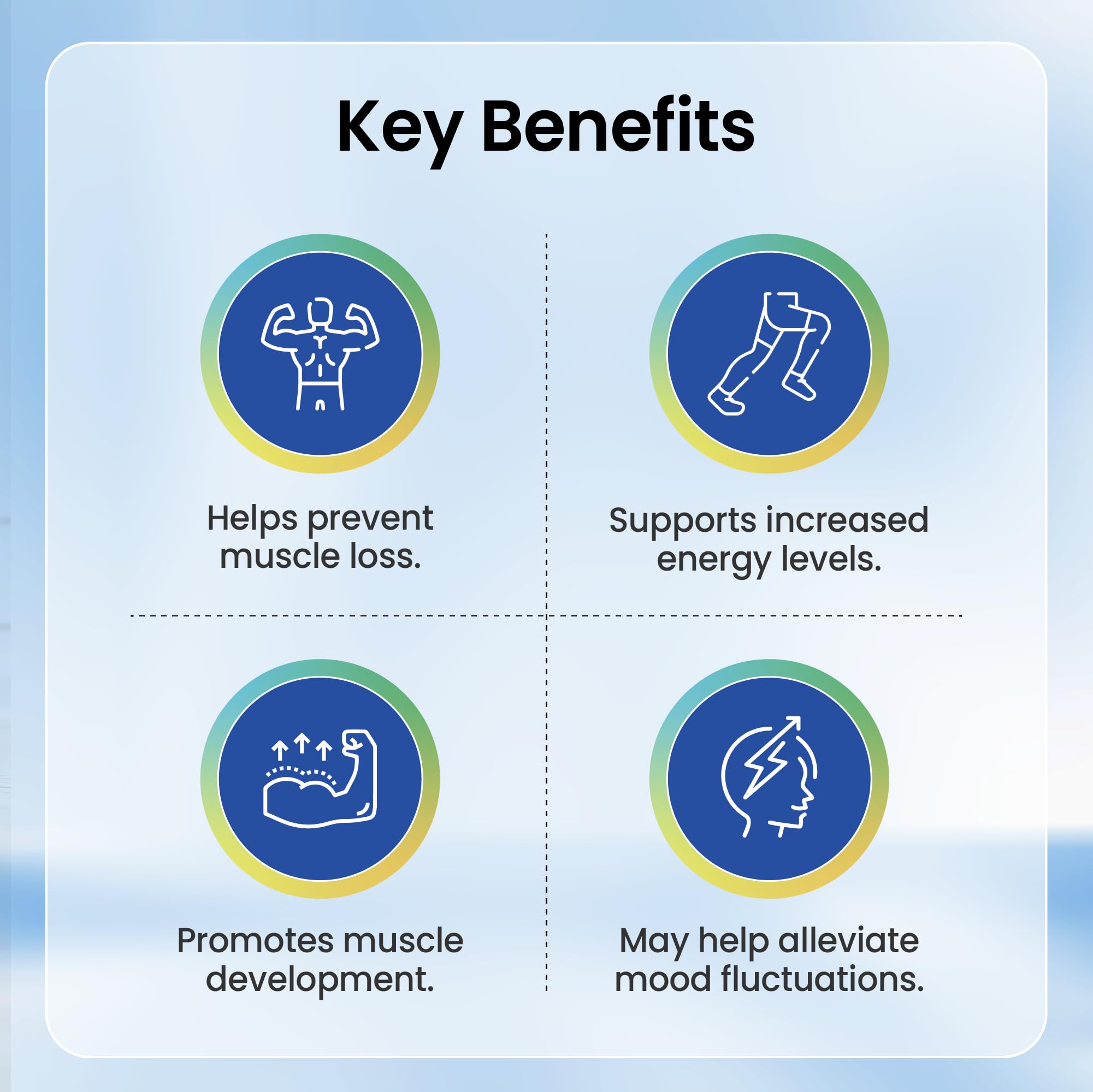 Key Benefits

Helps prevent muscle loss.

Supports increased energy levels.

Promotes muscle development.

May help alleviate mood fluctuations.